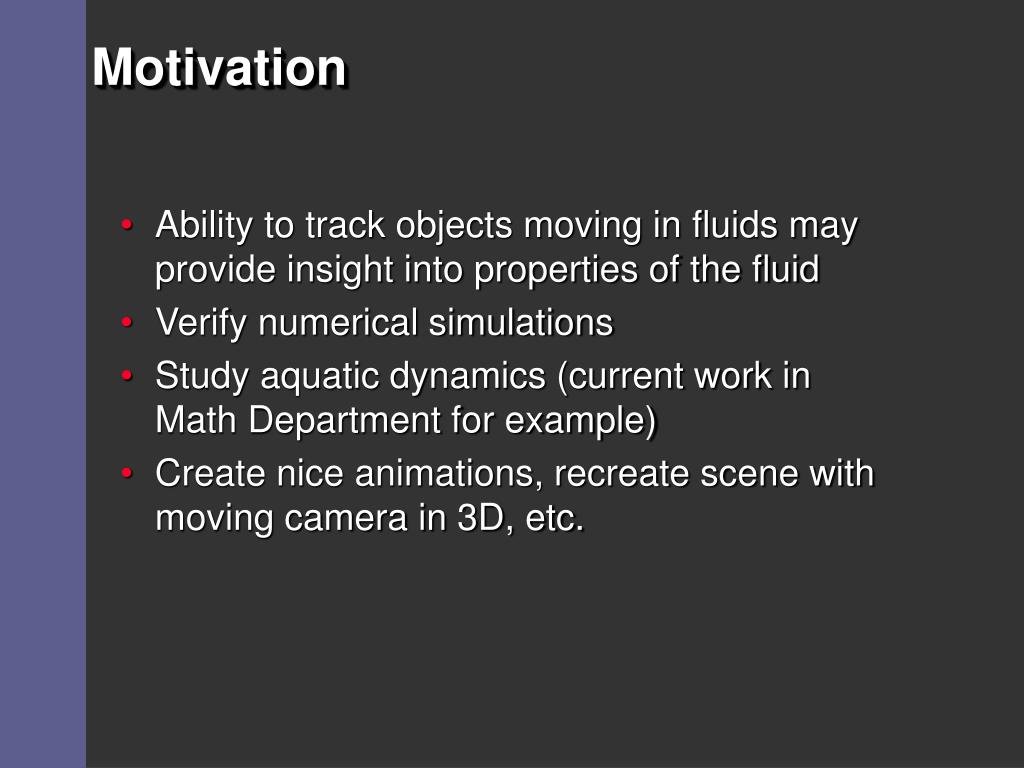 Motivation

• Ability to track objects moving in fluids may provide insight into properties of the fluid
• Verify numerical simulations
• Study aquatic dynamics (current work in Math Department for example)
• Create nice animations, recreate scene with moving camera in 3D, etc.